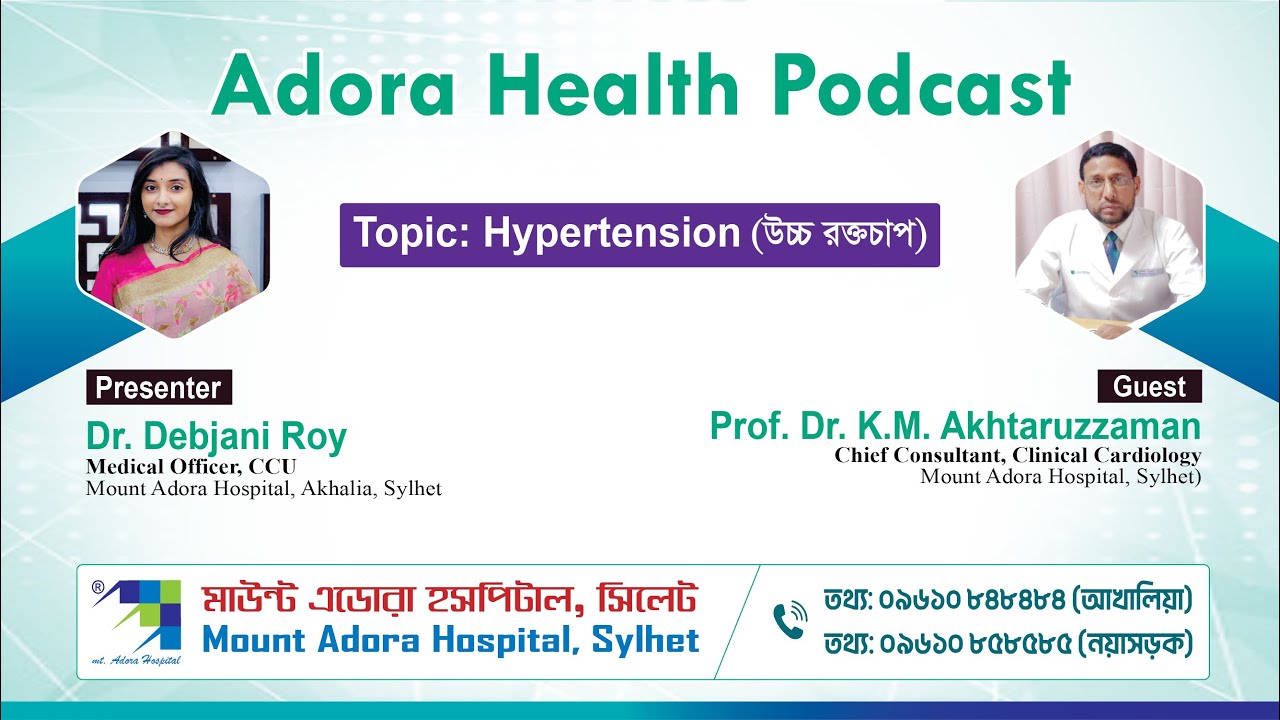 Adora Health Podcast

Topic: Hypertension (উচ্চ রক্তচাপ)

Presenter
Dr. Debjani Roy
Medical Officer, CCU
Mount Adora Hospital, Akhalia, Sylhet

Guest
Prof. Dr. K.M. Akhtaruzzaman
Chief Consultant, Clinical Cardiology
Mount Adora Hospital, Sylhet)

®
mt. Adora Hospital
মাউন্ট এডোরা হসপিটাল, সিলেট
Mount Adora Hospital, Sylhet

তথ্য: ০৯৬১০ ৮৪৮৪৮৪ (আখালিয়া)
তথ্য: ০৯৬১০ ৮৫৮৫৮৫ (নয়াসড়ক)